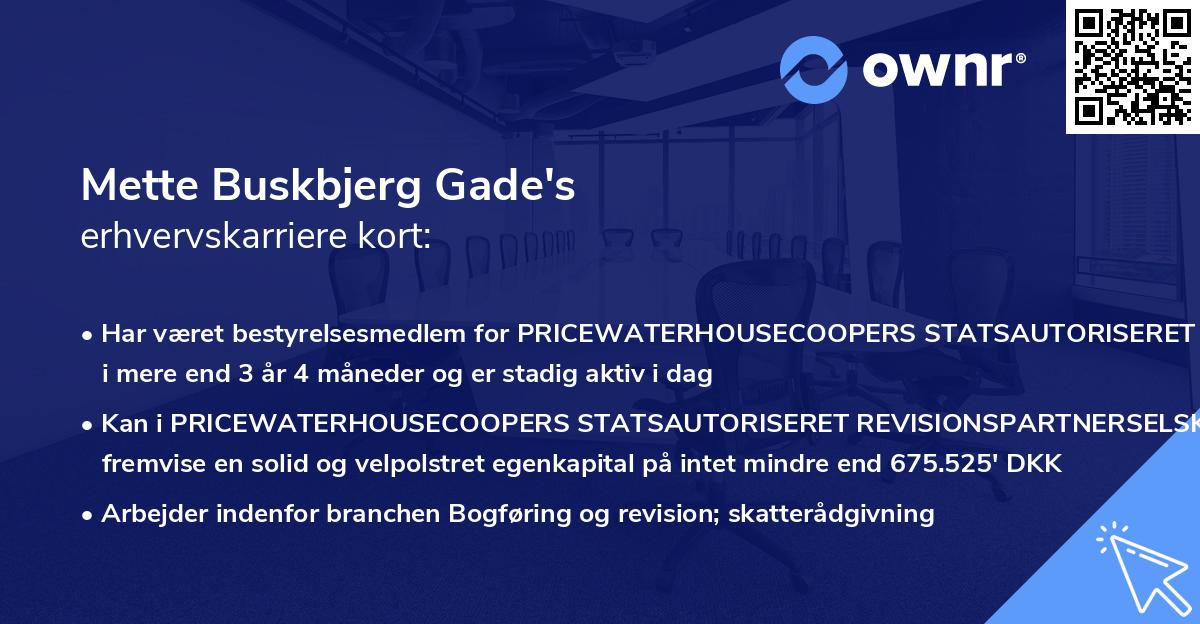 ownr®

Mette Buskbjerg Gade's
erhvervskarriere kort:

• Har været bestyrelsesmedlem for PRICEWATERHOUSECOOPERS STATSAUTORISERET i mere end 3 år 4 måneder og er stadig aktiv i dag

• Kan i PRICEWATERHOUSECOOPERS STATSAUTORISERET REVISIONSPARTNERSELSK fremvise en solid og velpolstret egenkapital på intet mindre end 675.525' DKK

• Arbejder indenfor branchen Bogføring og revision; skatterådgivning